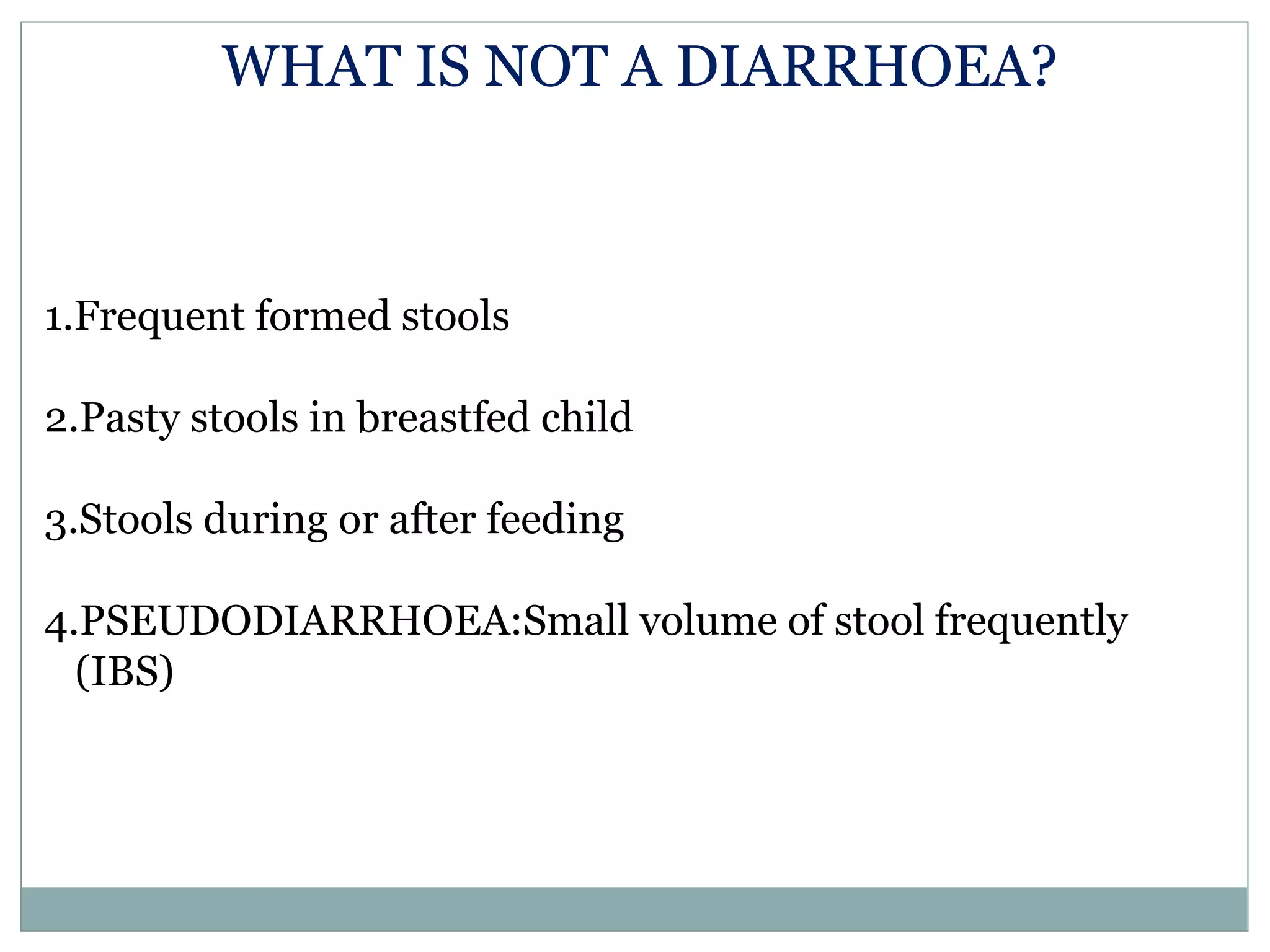 WHAT IS NOT A DIARRHOEA?

1.Frequent formed stools

2.Pasty stools in breastfed child

3.Stools during or after feeding

4.PSEUDODIARRHOEA:Small volume of stool frequently (IBS)